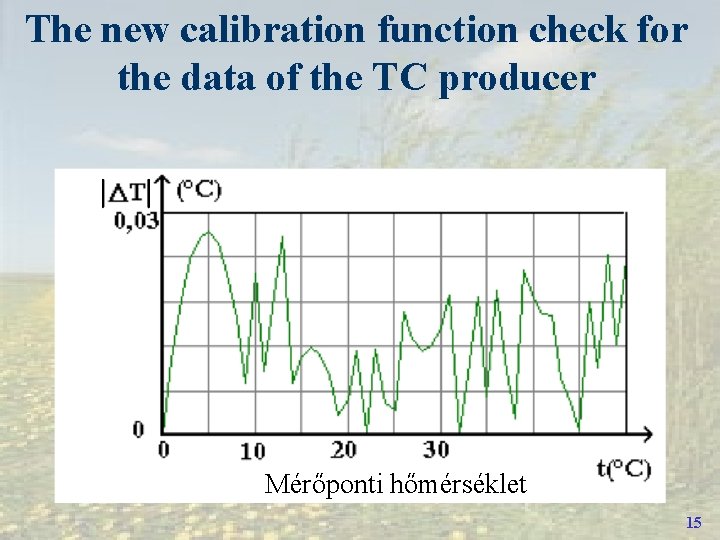 The new calibration function check for the data of the TC producer

$|\Delta T|$ (°C)

0,03

0

0

10

20

30

t(°C)

Mérőponti hőmérséklet

15